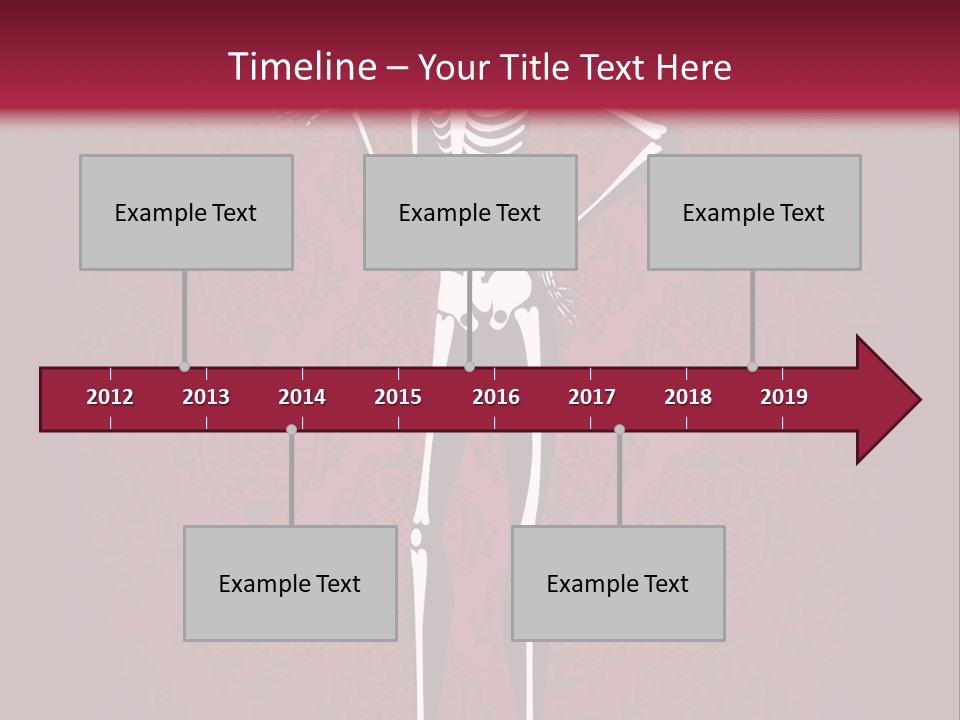 Timeline – Your Title Text Here

Example Text

Example Text

Example Text

2012 2013 2014 2015 2016 2017 2018 2019

Example Text

Example Text